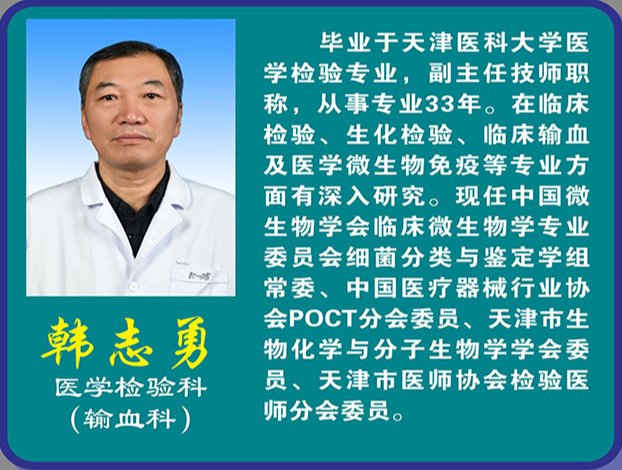 韩志勇
医学检验科
（输血科）

毕业于天津医科大学医学检验专业，副主任技师职称，从事专业33年。在临床检验、生化检验、临床输血及医学微生物免疫等专业方面有深入研究。现任中国微生物学会临床微生物学专业委员会细菌分类与鉴定学组常委、中国医疗器械行业协会POCT分会委员、天津市生物化学与分子生物学学会委员、天津市医师协会检验医师分会委员。